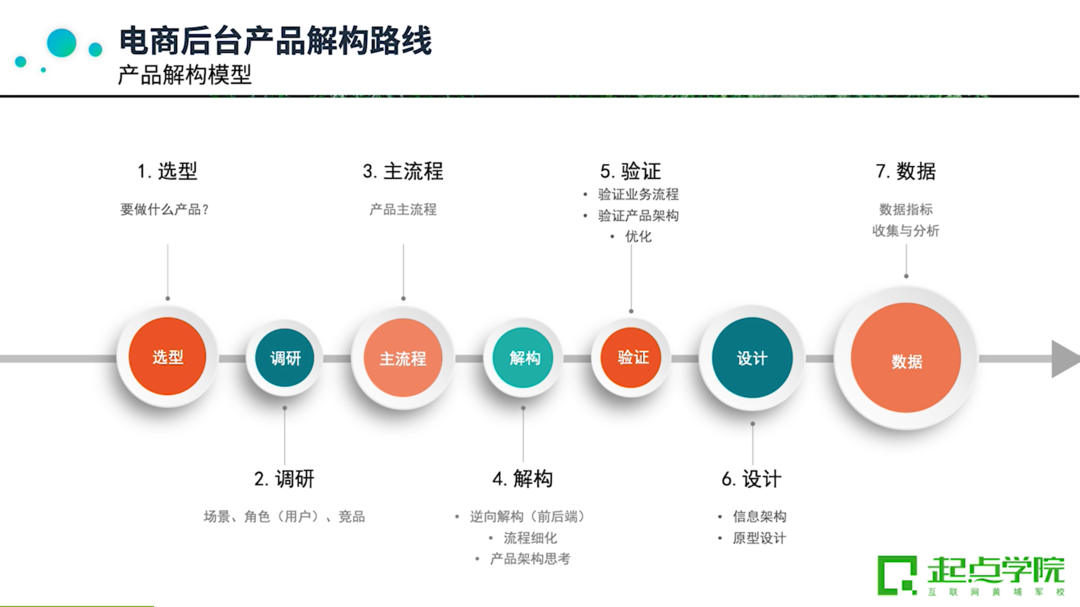 电商后台产品解构路线
产品解构模型

1. 选型
要做什么产品？

3. 主流程
产品主流程

5. 验证
• 验证业务流程
• 验证产品架构
• 优化

7. 数据
数据指标
收集与分析

选型
调研
主流程
解构
验证
设计
数据

2. 调研
场景、角色（用户）、竞品

4. 解构
• 逆向解构（前后端）
• 流程细化
• 产品架构思考

6. 设计
• 信息架构
• 原型设计

起点学院
互联网黄埔军校